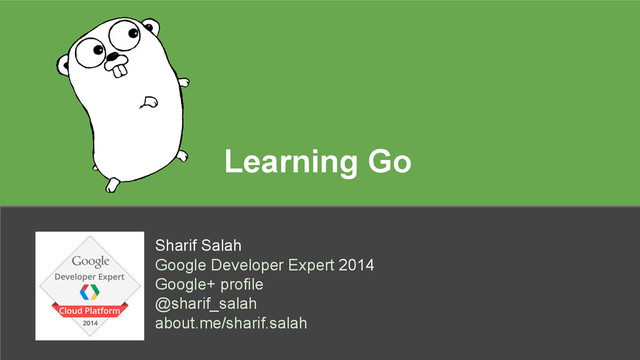 Learning Go

Google
Developer Expert
Cloud Platform
2014

Sharif Salah
Google Developer Expert 2014
Google+ profile
@sharif_salah
about.me/sharif.salah